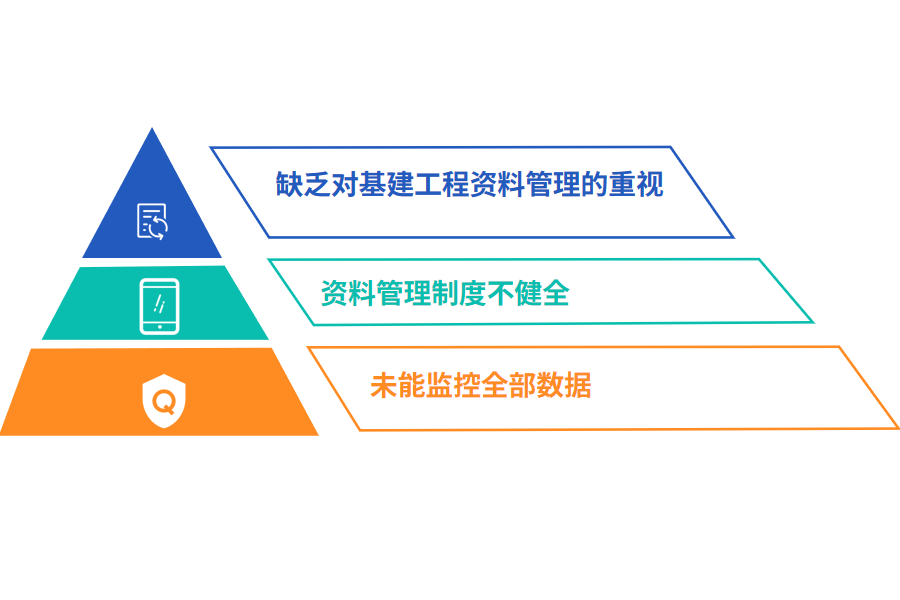 缺乏对基建工程资料管理的重视

资料管理制度不健全

未能监控全部数据